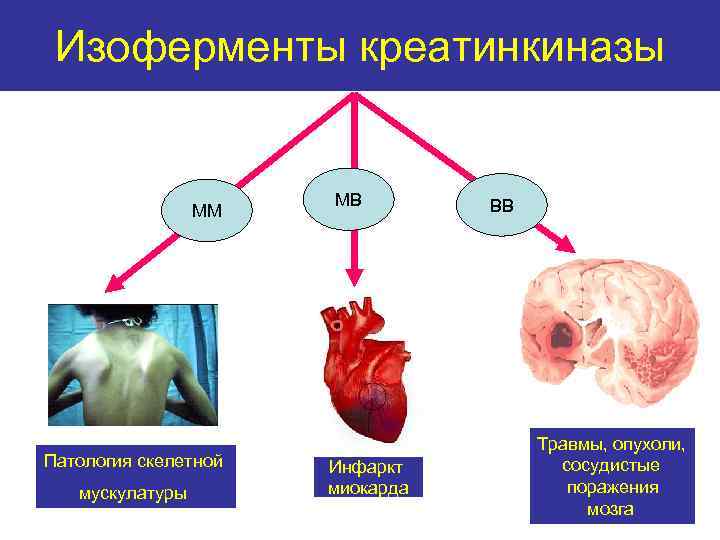 Изоферменты креатинкиназы

ММ

МВ

ВВ

Патология скелетной мускулатуры

Инфаркт миокарда

Травмы, опухоли, сосудистые поражения мозга